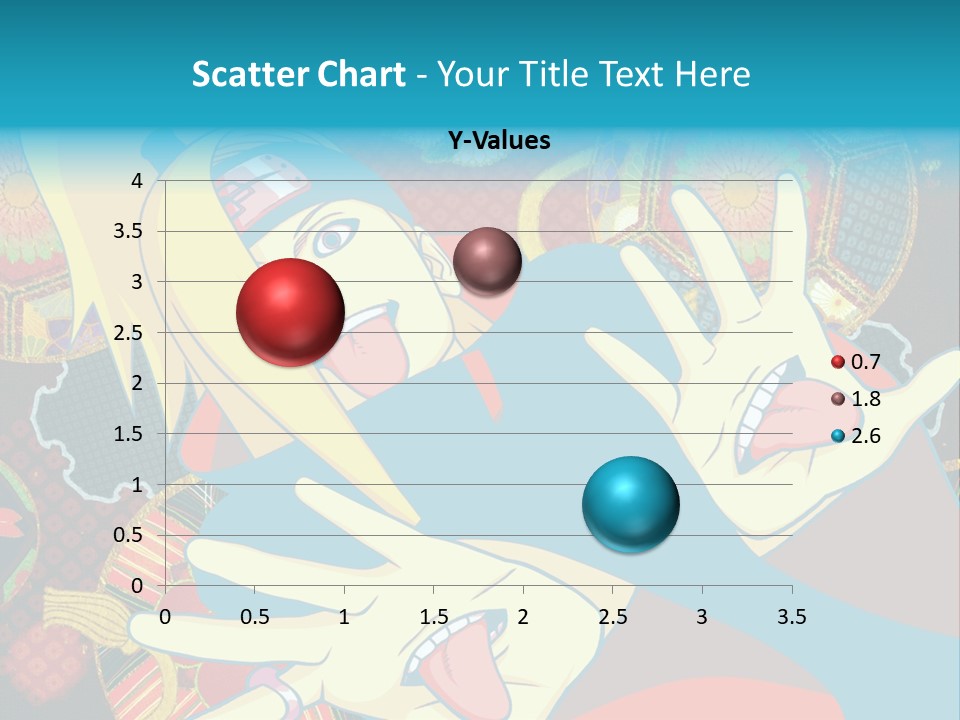 Scatter Chart - Your Title Text Here

Y-Values

4
3.5
3
2.5
2
1.5
1
0.5
0

0 0.5 1 1.5 2 2.5 3 3.5

0.7
1.8
2.6